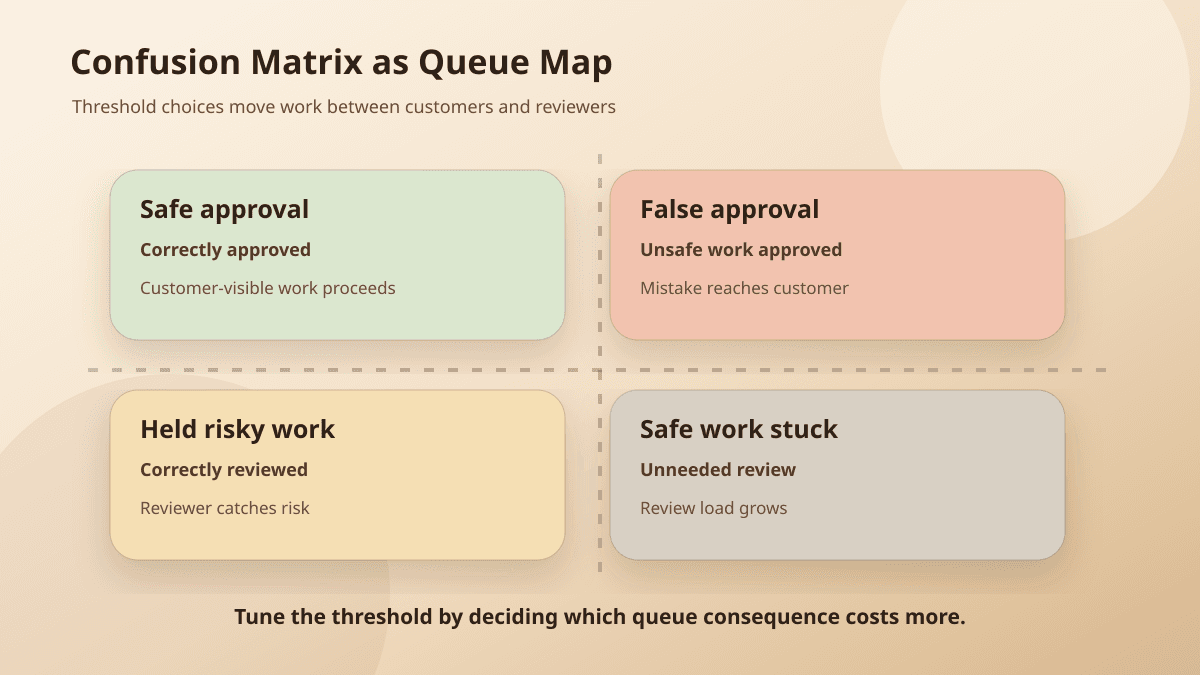 Confusion Matrix as Queue Map

Threshold choices move work between customers and reviewers

Safe approval

Correctly approved

Customer-visible work proceeds

False approval

Unsafe work approved

Mistake reaches customer

Held risky work

Correctly reviewed

Reviewer catches risk

Safe work stuck

Unneeded review

Review load grows

Tune the threshold by deciding which queue consequence costs more.